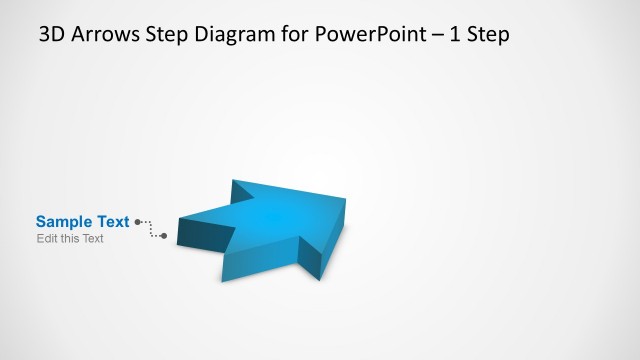 3D Arrows Step Diagram for PowerPoint – 1 Step

Sample Text
Edit this Text